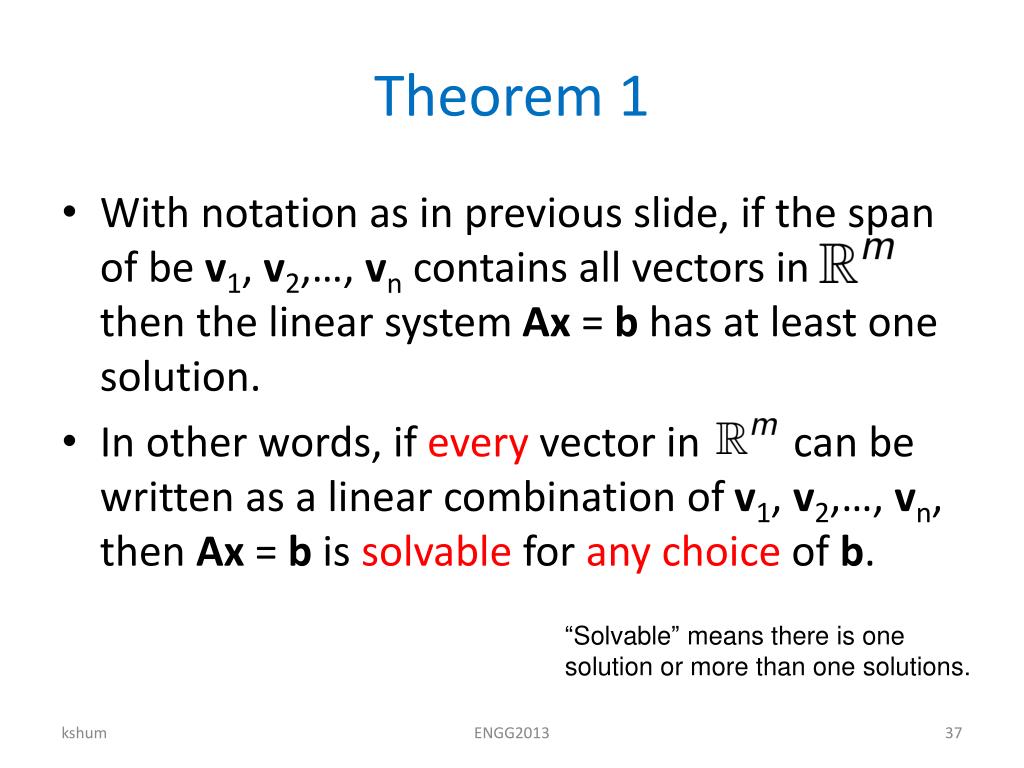 Theorem 1

• With notation as in previous slide, if the span of be $\mathbf{v}_1$, $\mathbf{v}_2$,…, $\mathbf{v}_n$ contains all vectors in $\mathbb{R}^m$ then the linear system $\mathbf{Ax} = \mathbf{b}$ has at least one solution.

• In other words, if every vector in $\mathbb{R}^m$ can be written as a linear combination of $\mathbf{v}_1$, $\mathbf{v}_2$,…, $\mathbf{v}_n$, then $\mathbf{Ax} = \mathbf{b}$ is solvable for any choice of $\mathbf{b}$.

“Solvable” means there is one solution or more than one solutions.

kshum

ENGG2013

37